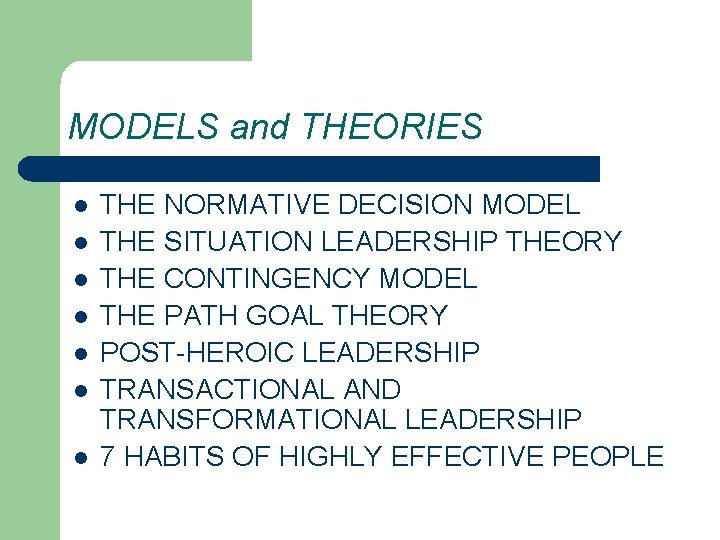 MODELS and THEORIES

- THE NORMATIVE DECISION MODEL
- THE SITUATION LEADERSHIP THEORY
- THE CONTINGENCY MODEL
- THE PATH GOAL THEORY
- POST-HEROIC LEADERSHIP
- TRANSACTIONAL AND TRANSFORMATIONAL LEADERSHIP
- 7 HABITS OF HIGHLY EFFECTIVE PEOPLE